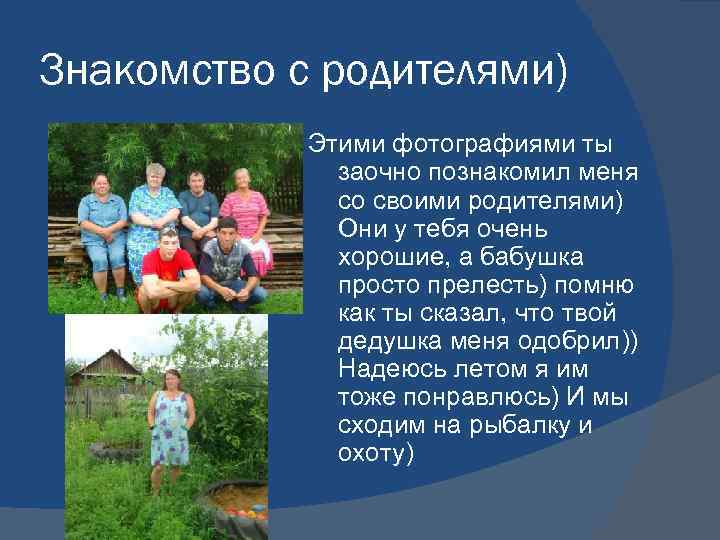 Знакомство с родителями)

Этими фотографиями ты заочно познакомил меня со своими родителями) Они у тебя очень хорошие, а бабушка просто прелесть) помню как ты сказал, что твой дедушка меня одобрил)) Надеюсь летом я им тоже понравлюсь) И мы сходим на рыбалку и охоту)